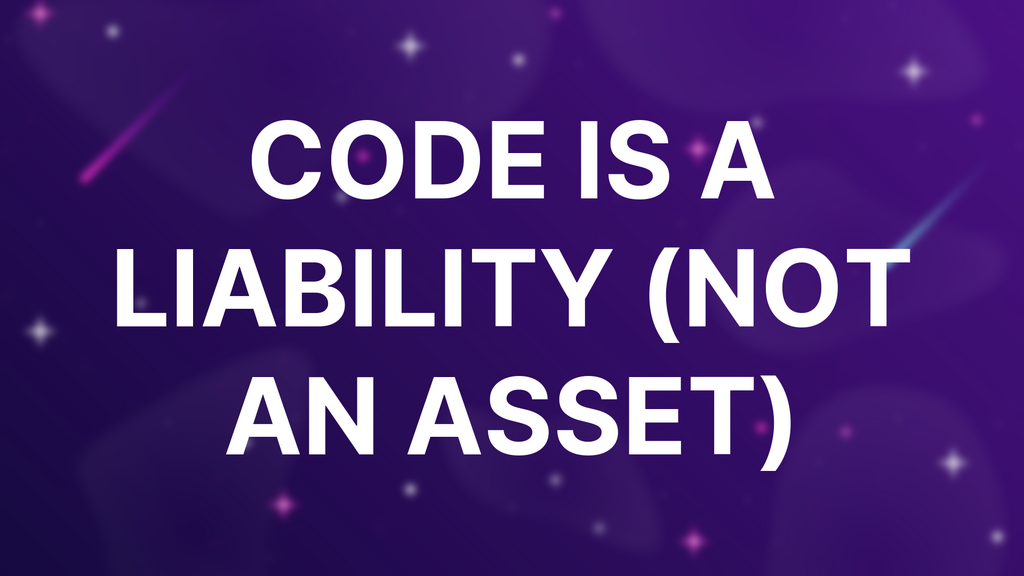 CODE IS A LIABILITY (NOT AN ASSET)